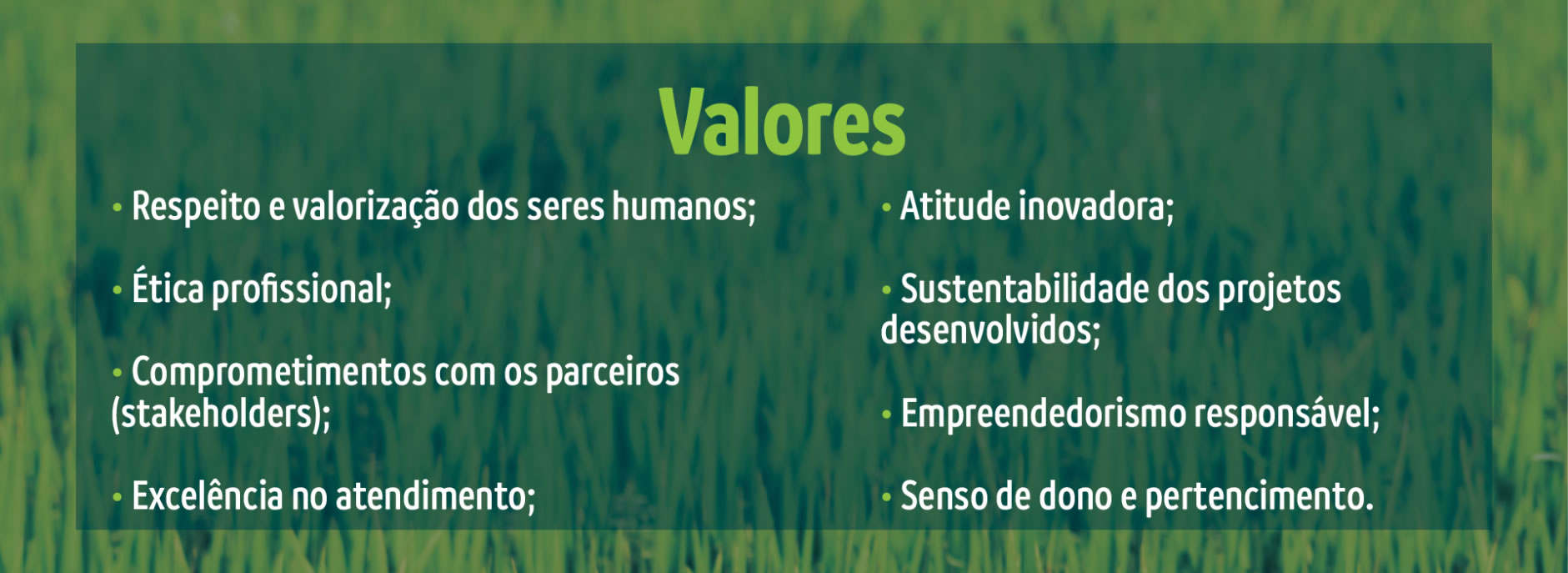 Valores

• Respeito e valorização dos seres humanos;

• Ética profissional;

• Comprometimentos com os parceiros (stakeholders);

• Excelência no atendimento;

• Atitude inovadora;

• Sustentabilidade dos projetos desenvolvidos;

• Empreendedorismo responsável;

• Senso de dono e pertencimento.